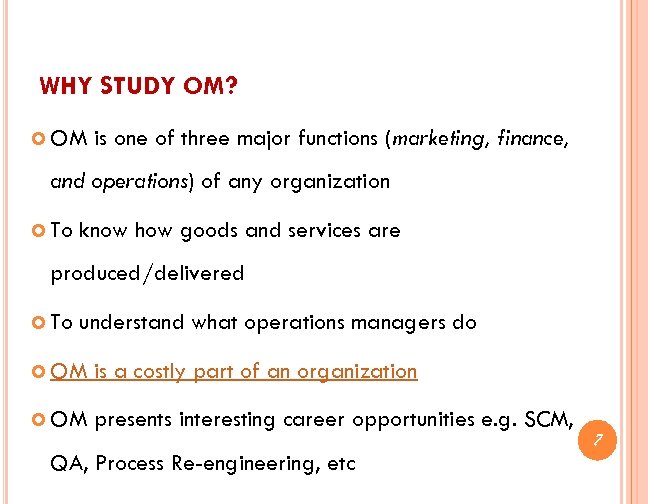 WHY STUDY OM?

OM is one of three major functions (marketing, finance, and operations) of any organization

To know how goods and services are produced/delivered

To understand what operations managers do

OM is a costly part of an organization

OM presents interesting career opportunities e.g. SCM, QA, Process Re-engineering, etc

7